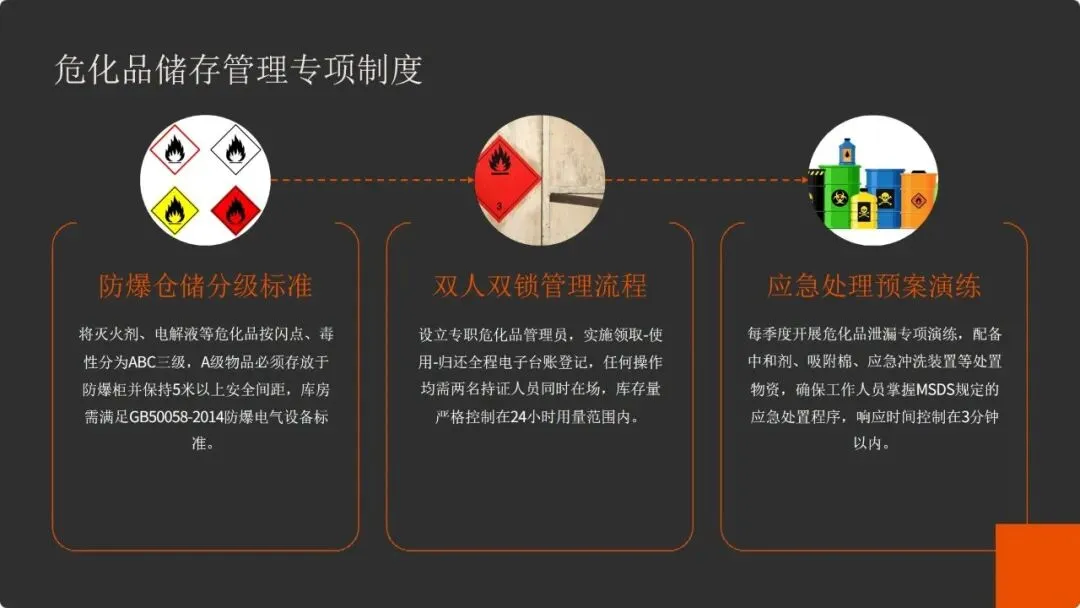 危化品储存管理专项制度

3

防爆仓储分级标准

将灭火剂、电解液等危化品按闪点、毒性分为ABC三级，A级物品必须存放于防爆柜并保持5米以上安全间距，库房需满足GB50058-2014防爆电气设备标准。

双人双锁管理流程

设立专职危化品管理员，实施领取-使用-归还全程电子台账登记，任何操作均需两名持证人员同时在场，库存量严格控制在24小时用量范围内。

应急处理预案演练

每季度开展危化品泄漏专项演练，配备中和剂、吸附棉、应急冲洗装置等处置物资，确保工作人员掌握MSDS规定的应急处置程序，响应时间控制在3分钟以内。